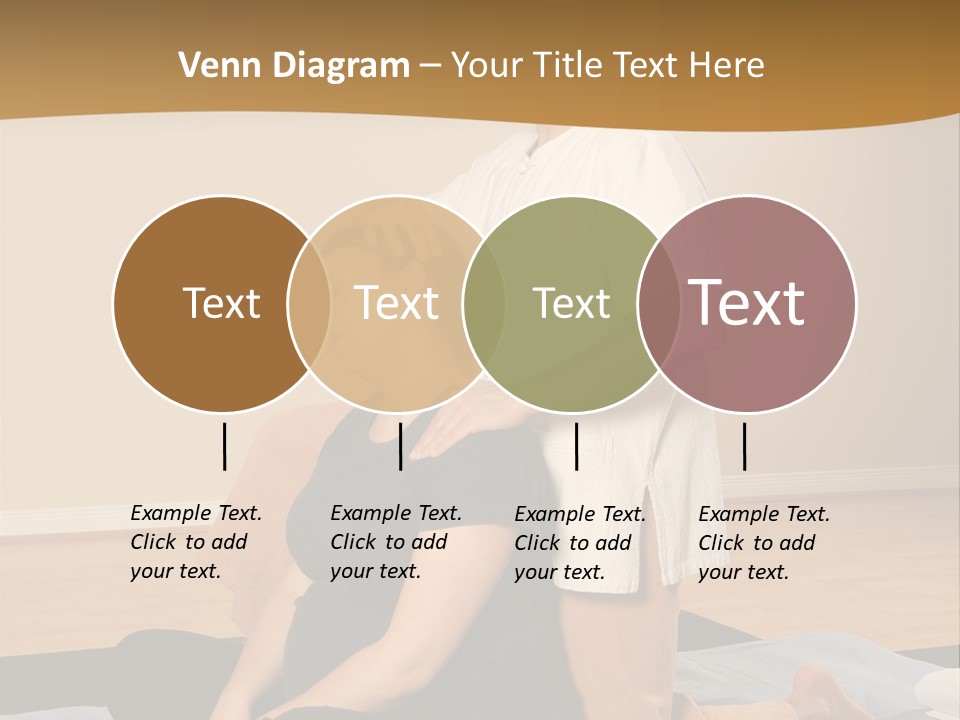 Venn Diagram – Your Title Text Here

Text

Text

Text

Text

Example Text. Click to add your text.

Example Text. Click to add your text.

Example Text. Click to add your text.

Example Text. Click to add your text.